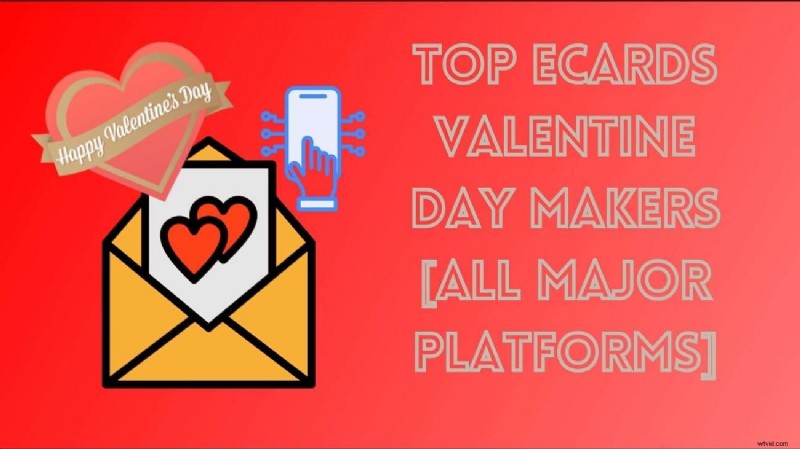 Happy Valentine's Day

TOP ECARDS VALENTINE DAY MAKERS [ALL MAJOR PLATFORMS]

wtvid.com